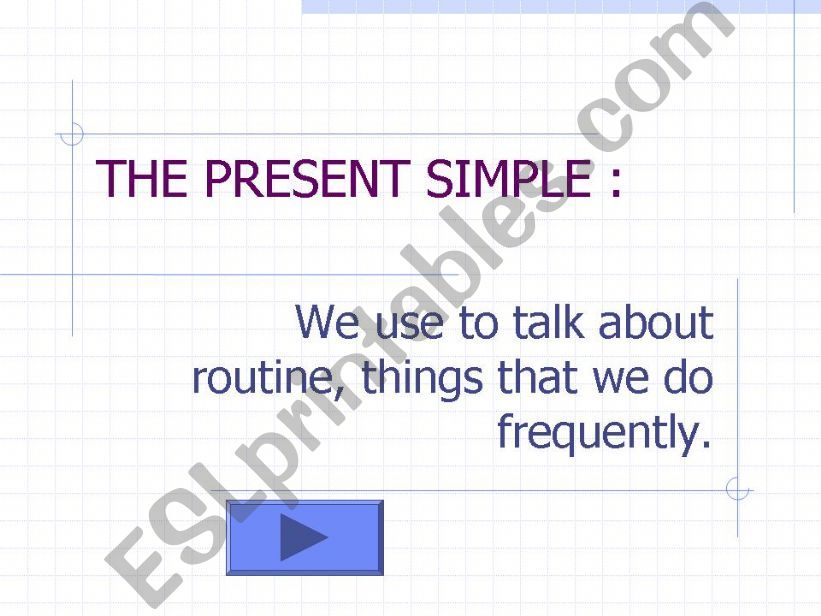 THE PRESENT SIMPLE :

We use to talk about routine, things that we do frequently.

ESLprintables.com